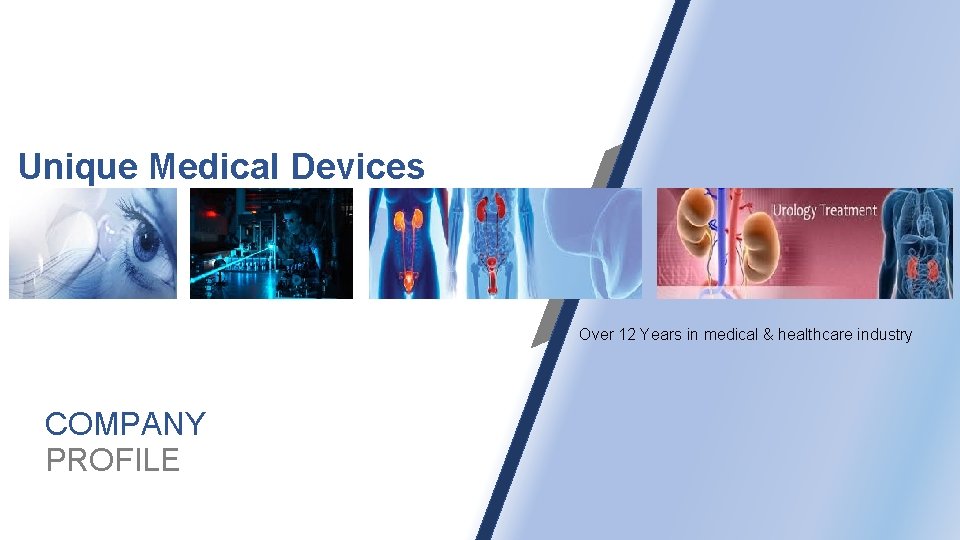 Unique Medical Devices

Urology Treatment

Over 12 Years in medical & healthcare industry

COMPANY
PROFILE